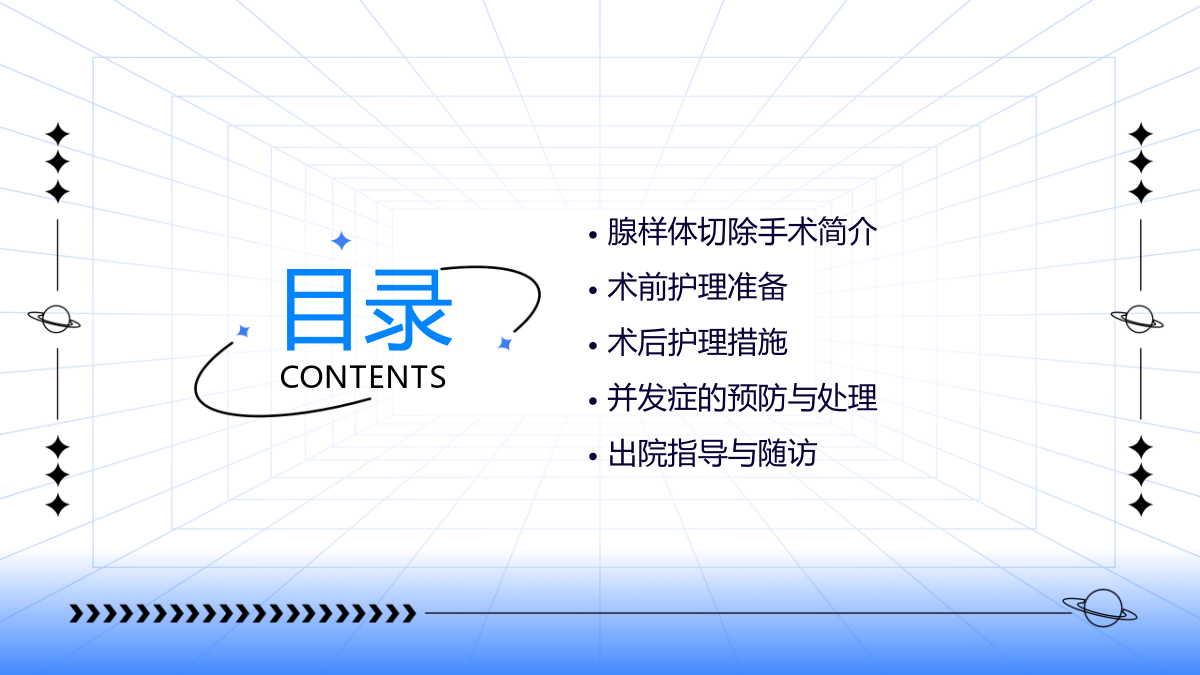 目录
CONTENTS

• 腺样体切除手术简介
• 术前护理准备
• 术后护理措施
• 并发症的预防与处理
• 出院指导与随访